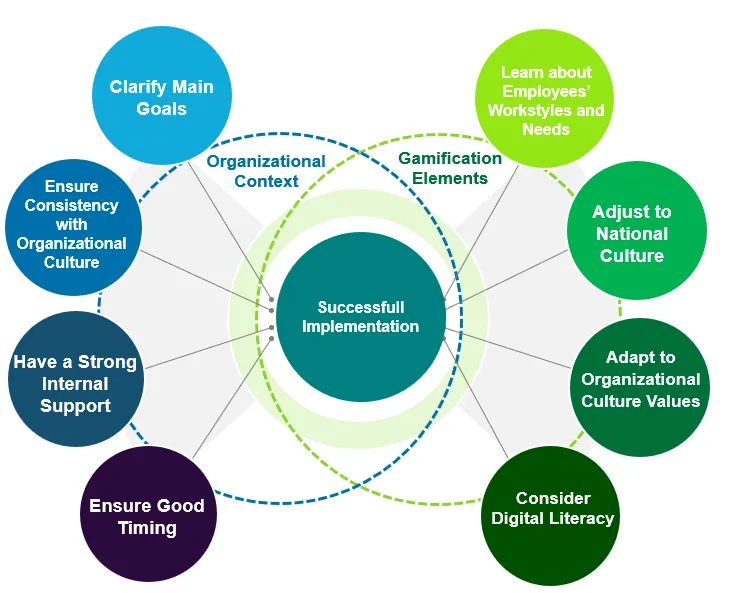 Clarify Main Goals

Ensure Consistency with Organizational Culture

Have a Strong Internal Support

Ensure Good Timing

Organizational Context

Gamification Elements

Successfull Implementation

Learn about Employees' Workstyles and Needs

Adjust to National Culture

Adapt to Organizational Culture Values

Consider Digital Literacy